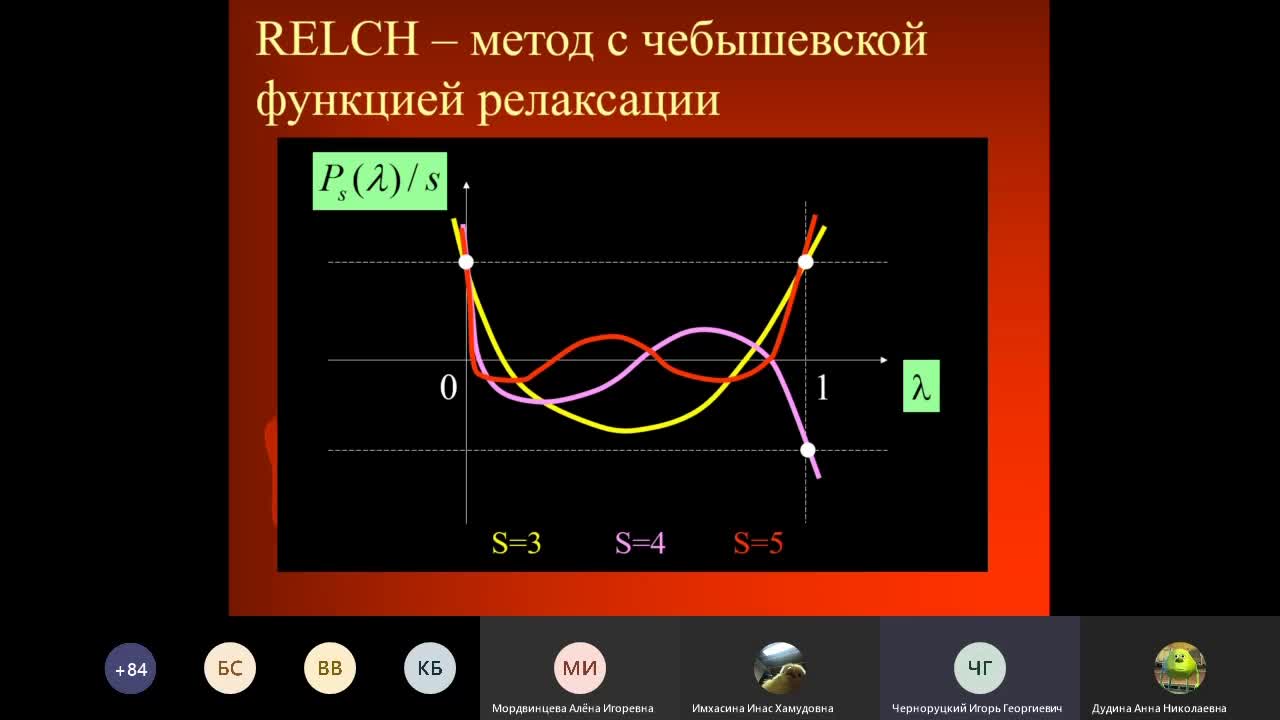 RELCH – метод с чебышевской функцией релаксации

$P_s(\lambda)/s$

0

1

$\lambda$

S=3 S=4 S=5

+84

БС

ВВ

КБ

МИ
Мордвинцева Алёна Игоревна

Имхасина Инас Хамудовна

ЧГ
Черноруцкий Игорь Георгиевич

Дудина Анна Николаевна